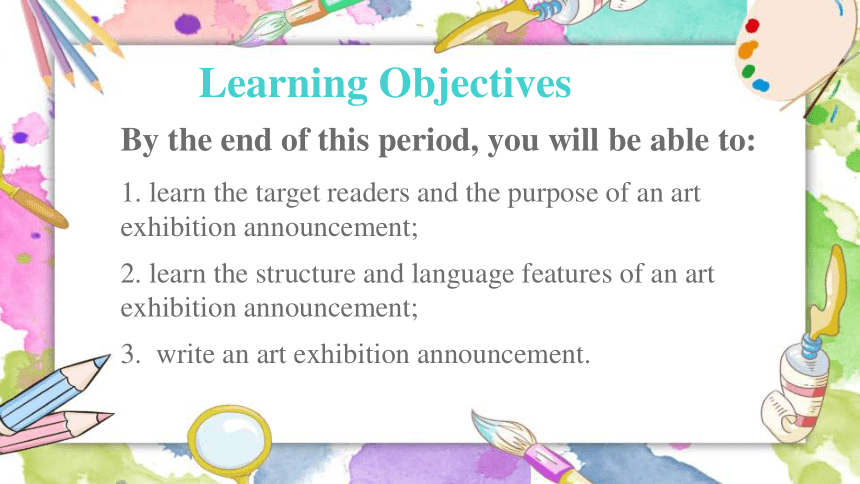 Learning Objectives

By the end of this period, you will be able to:

1. learn the target readers and the purpose of an art exhibition announcement;

2. learn the structure and language features of an art exhibition announcement;

3. write an art exhibition announcement.